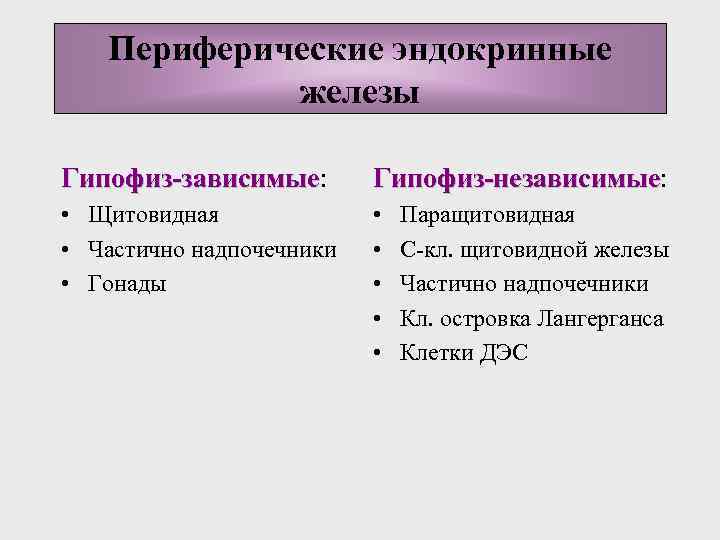 Периферические эндокринные железы

Гипофиз-зависимые:
• Щитовидная
• Частично надпочечники
• Гонады

Гипофиз-независимые:
• Паращитовидная
• С-кл. щитовидной железы
• Частично надпочечники
• Кл. островка Лангерганса
• Клетки ДЭС